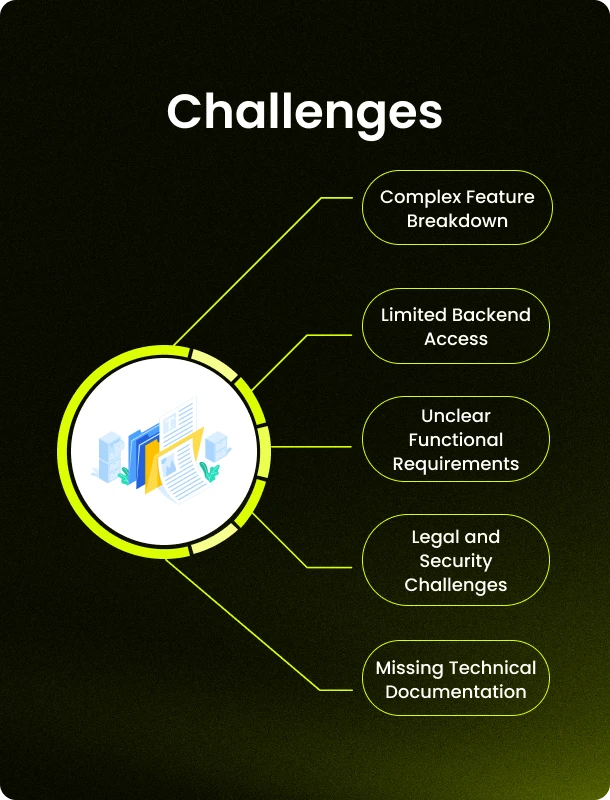 Challenges

Complex Feature Breakdown

Limited Backend Access

Unclear Functional Requirements

Legal and Security Challenges

Missing Technical Documentation